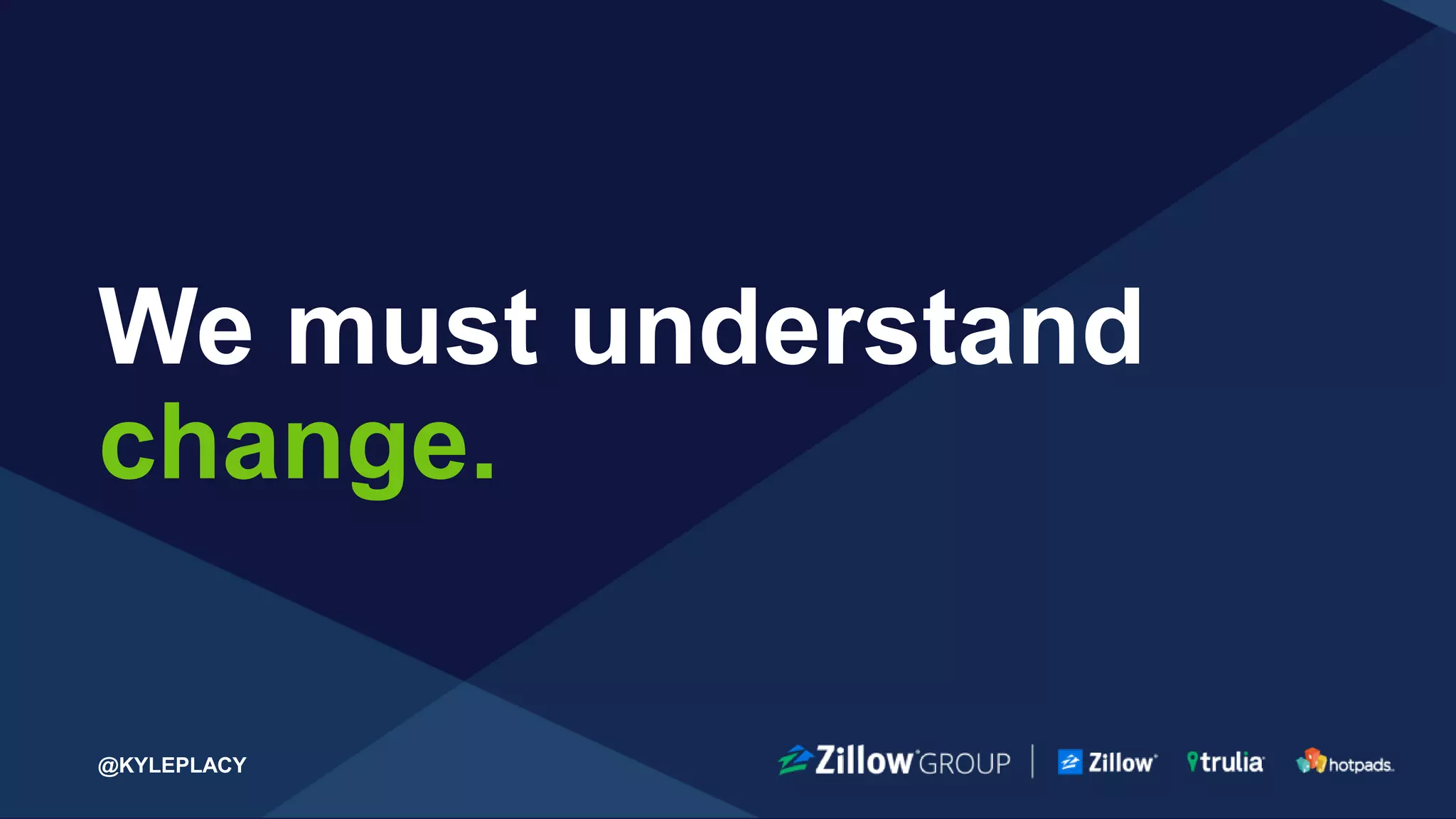 We must understand change.

@KYLEPLACY

Zillow GROUP | Zillow trulia hotpads